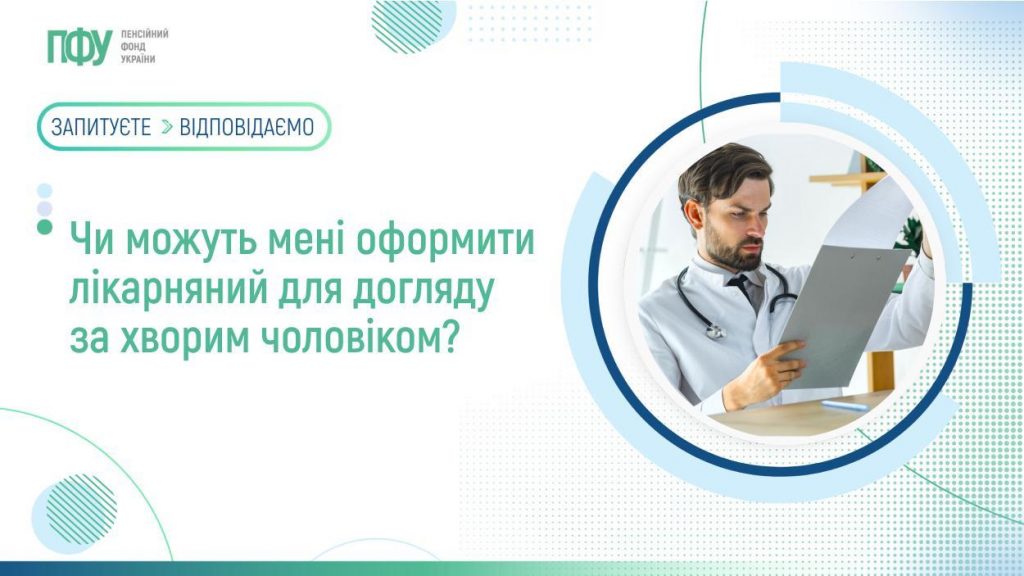 ПФУ ПЕНСІЙНИЙ ФОНД УКРАЇНИ

ЗАПИТУЄТЕ > ВІДПОВІДАЄМО

Чи можуть мені оформити лікарняний для догляду за хворим чоловіком?